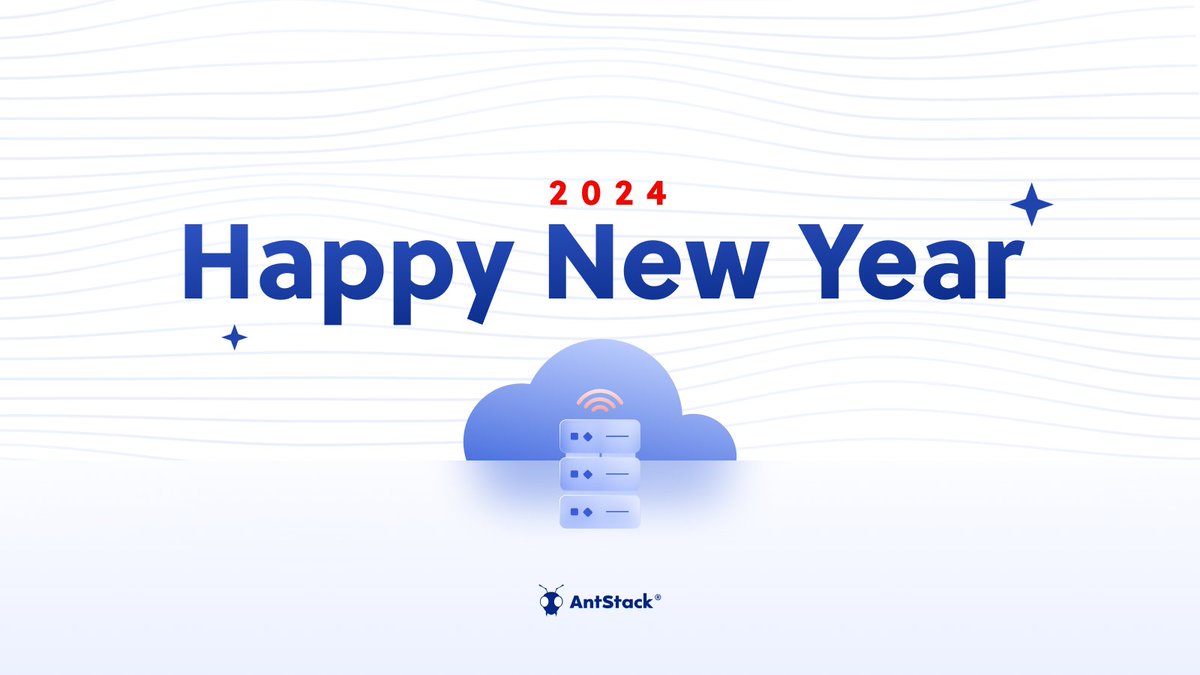 2024

Happy New Year

AntStack®